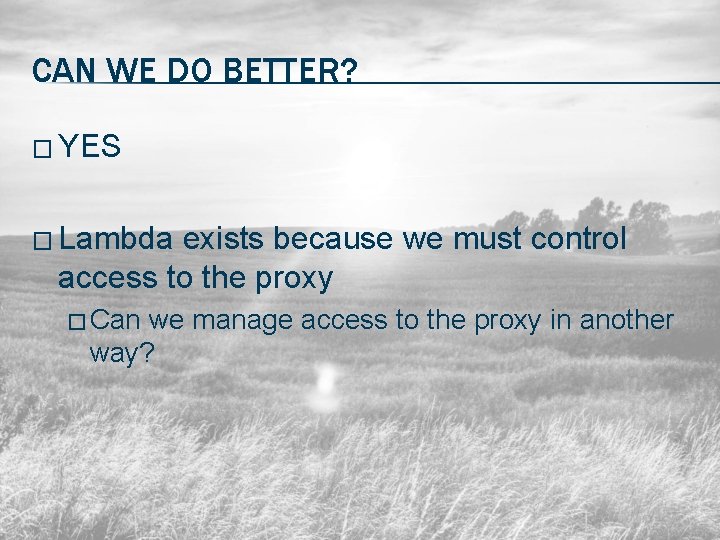 CAN WE DO BETTER?

□ YES

□ Lambda exists because we must control access to the proxy

□ Can we manage access to the proxy in another way?